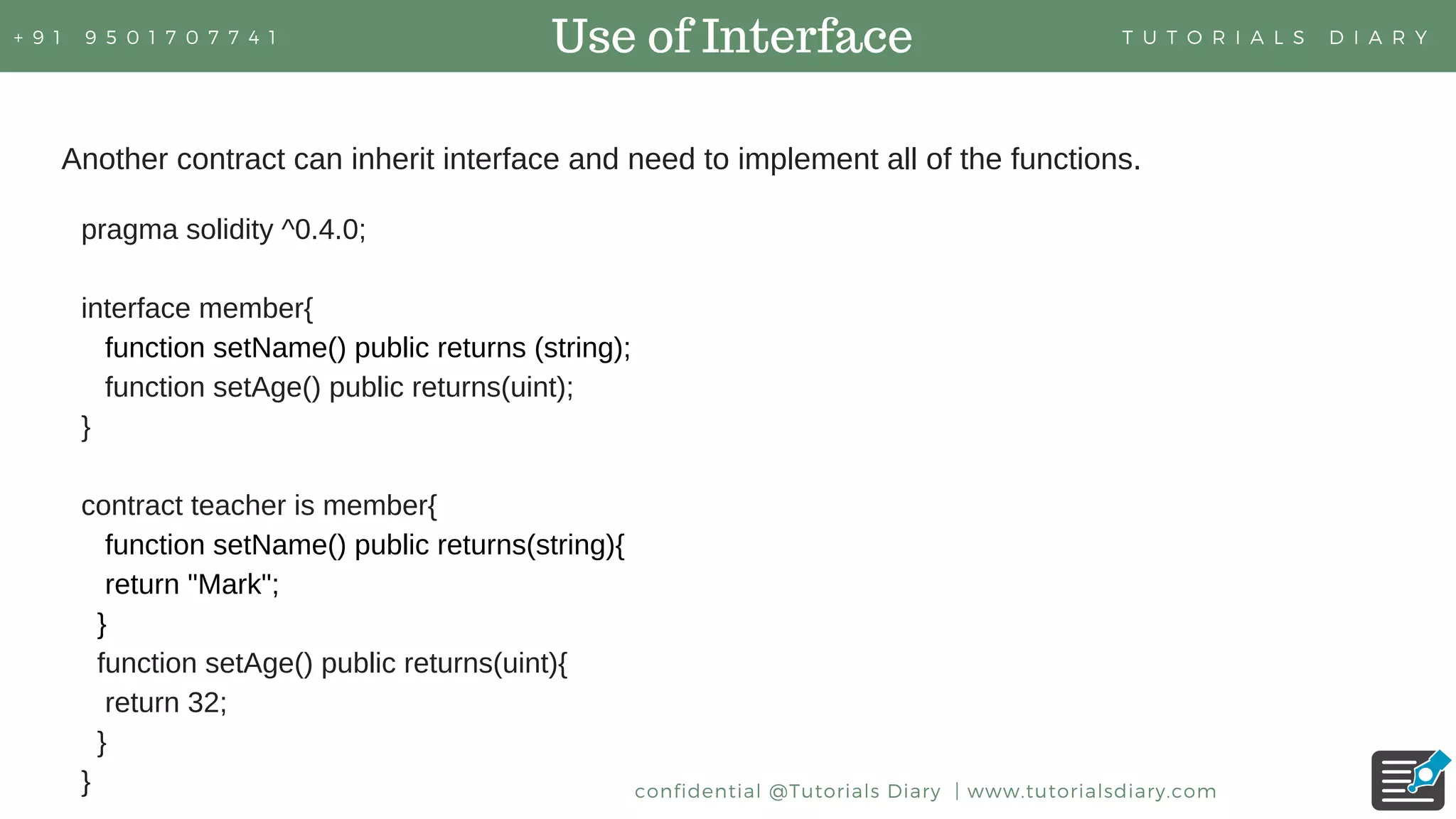 +91 9501707741

Use of Interface

TUTORIALS DIARY

Another contract can inherit interface and need to implement all of the functions.

pragma solidity ^0.4.0;

interface member{
function setName() public returns (string);
function setAge() public returns(uint);
}

contract teacher is member{
function setName() public returns(string){
return "Mark";
}
function setAge() public returns(uint){
return 32;
}
}

confidential @Tutorials Diary | www.tutorialsdiary.com